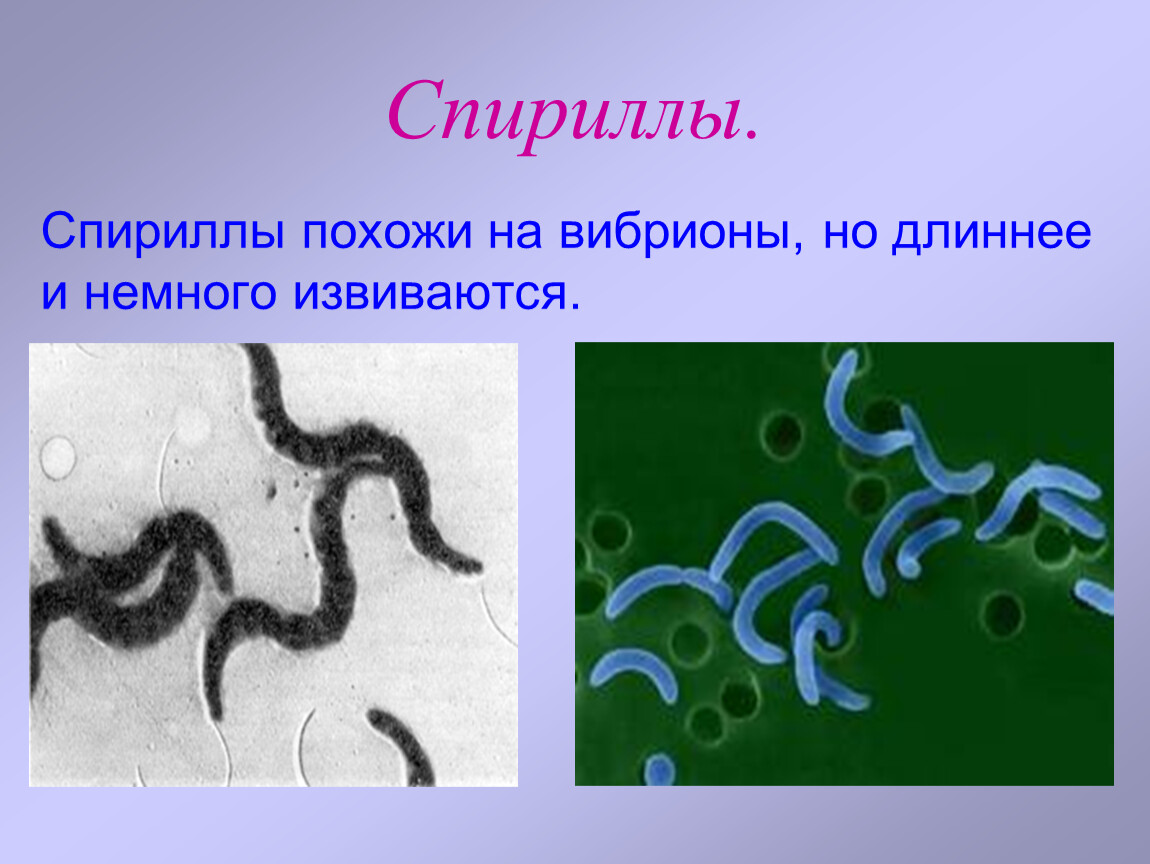 Спириллы.

Спириллы похожи на вибрионы, но длиннее и немного извиваются.